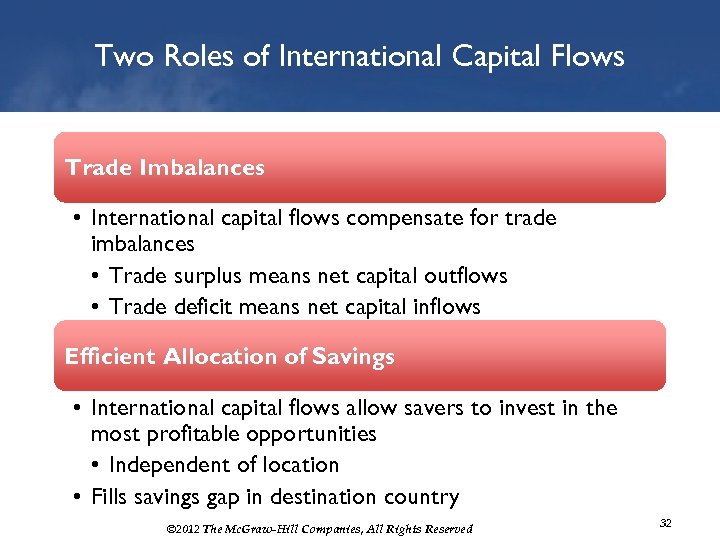 Two Roles of International Capital Flows

Trade Imbalances

• International capital flows compensate for trade imbalances
  • Trade surplus means net capital outflows
  • Trade deficit means net capital inflows

Efficient Allocation of Savings

• International capital flows allow savers to invest in the most profitable opportunities
  • Independent of location
• Fills savings gap in destination country

©2012 The McGraw-Hill Companies, All Rights Reserved

32